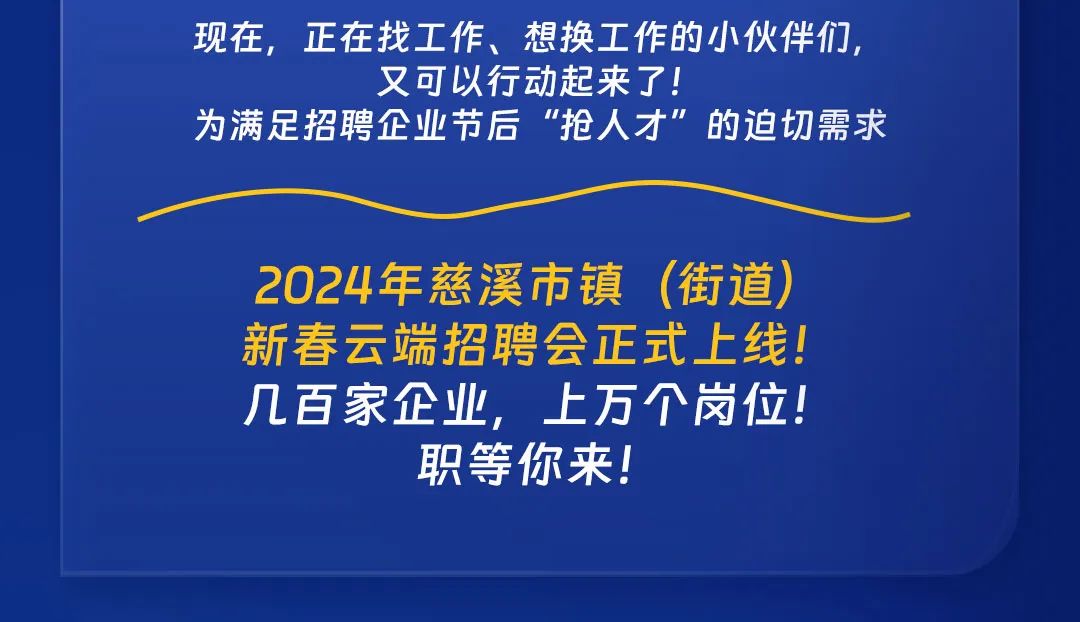 现在，正在找工作、想换工作的小伙伴们，
又可以行动起来了！
为满足招聘企业节后“抢人才”的迫切需求

2024年慈溪市镇（街道）
新春云端招聘会正式上线！
几百家企业，上万个岗位！
职等你来！